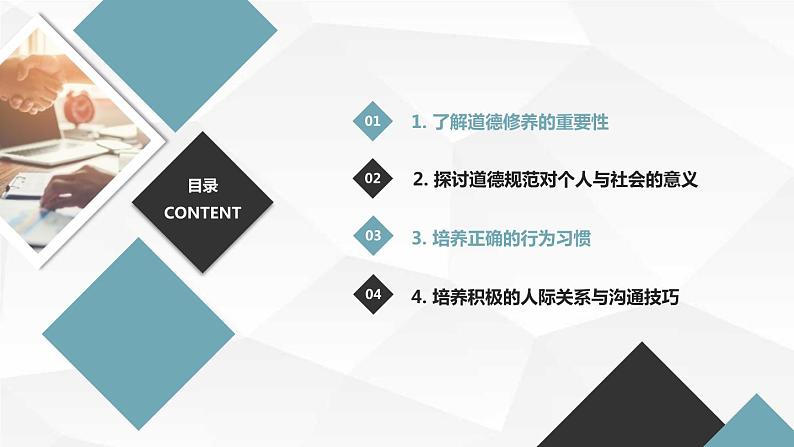 目录
CONTENT

01 1. 了解道德修养的重要性

02 2. 探讨道德规范对个人与社会的意义

03 3. 培养正确的行为习惯

04 4. 培养积极的人际关系与沟通技巧